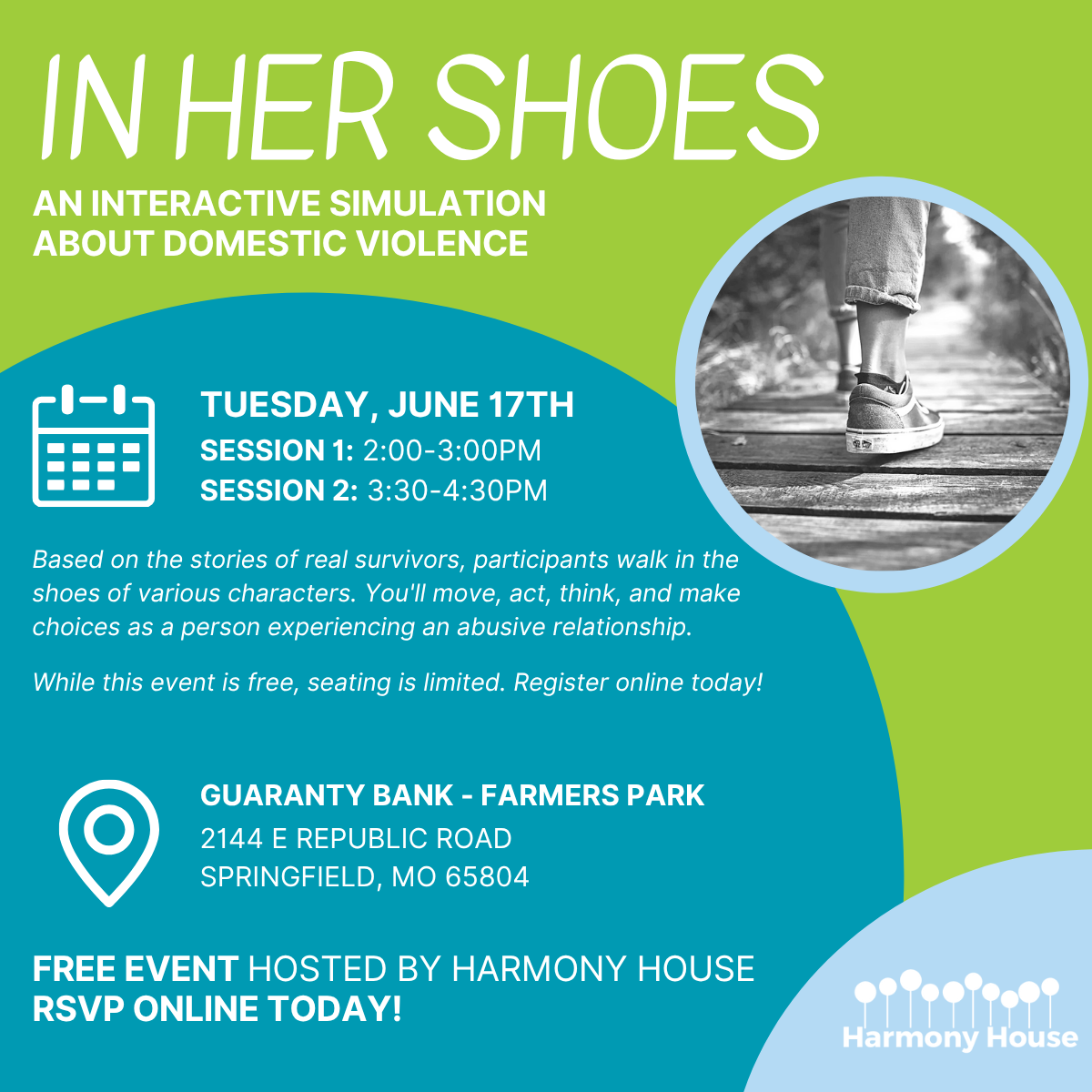 IN HER SHOES

AN INTERACTIVE SIMULATION ABOUT DOMESTIC VIOLENCE

TUESDAY, JUNE 17TH
SESSION 1: 2:00-3:00PM
SESSION 2: 3:30-4:30PM

Based on the stories of real survivors, participants walk in the shoes of various characters. You'll move, act, think, and make choices as a person experiencing an abusive relationship.

While this event is free, seating is limited. Register online today!

GUARANTY BANK - FARMERS PARK
2144 E REPUBLIC ROAD
SPRINGFIELD, MO 65804

FREE EVENT HOSTED BY HARMONY HOUSE
RSVP ONLINE TODAY!

Harmony House